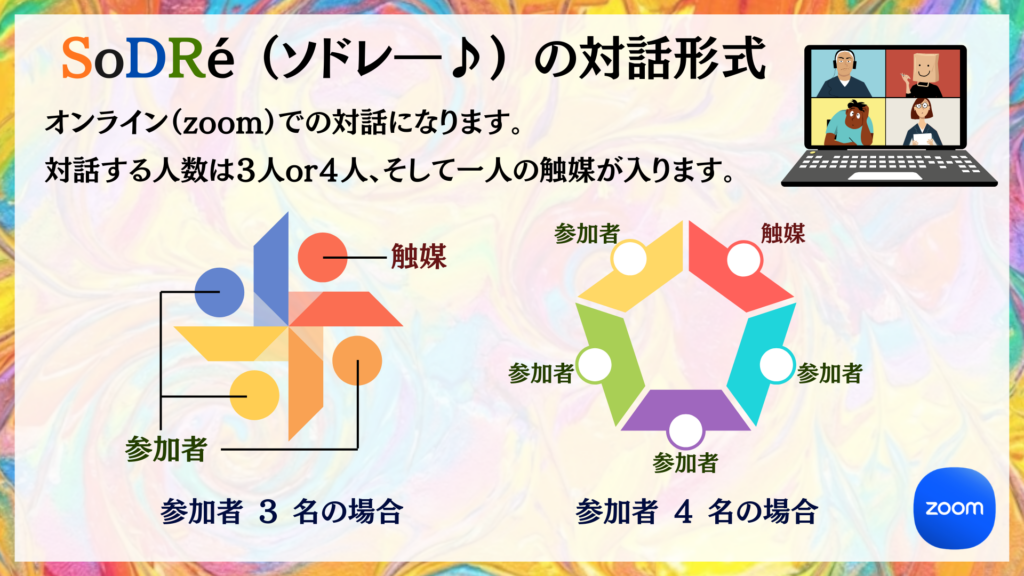 SoDRé（ソドレー♪）の対話形式

オンライン（zoom）での対話になります。

対話する人数は3人or4人、そして一人の触媒が入ります。

触媒

参加者

参加者 3 名の場合

参加者

触媒

参加者

参加者

参加者

参加者 4 名の場合

zoom